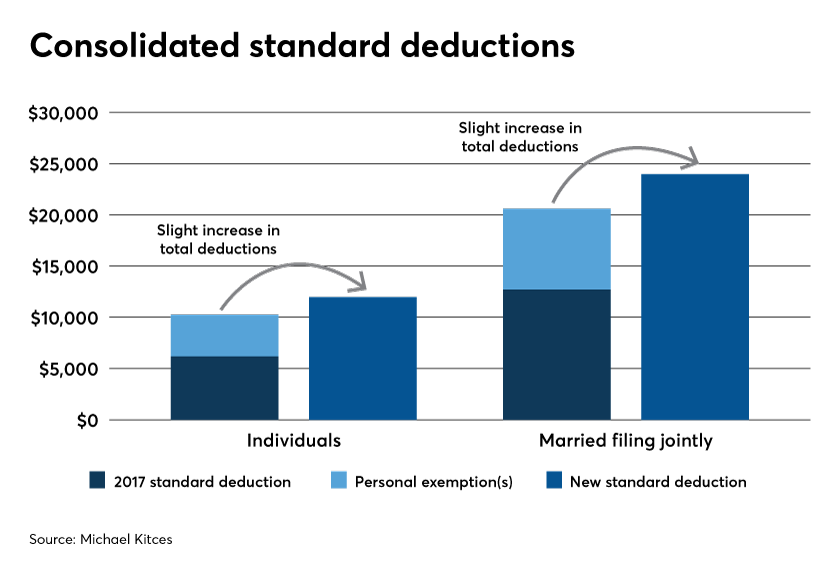 Consolidated standard deductions

$30,000
$25,000
$20,000
$15,000
$10,000
$5,000
$0

Slight increase in total deductions

Slight increase in total deductions

Individuals

Married filing jointly

2017 standard deduction
Personal exemption(s)
New standard deduction

Source: Michael Kitces